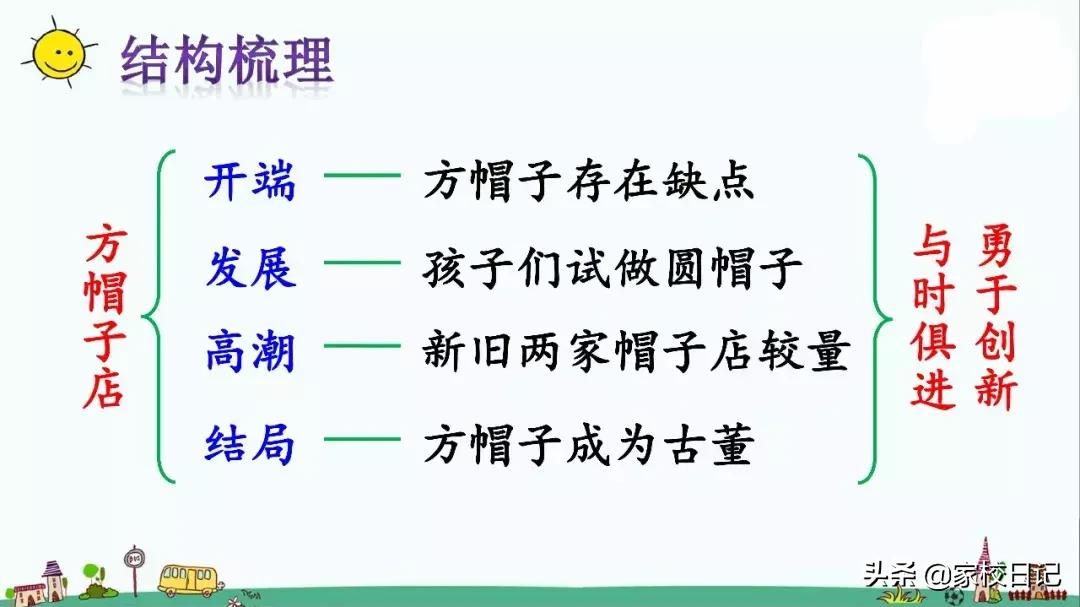 结构梳理

方帽子店

开端 —— 方帽子存在缺点
发展 —— 孩子们试做圆帽子
高潮 —— 新旧两家帽子店较量
结局 —— 方帽子成为古董

勇于创新
与时俱进

头条 @家校日记